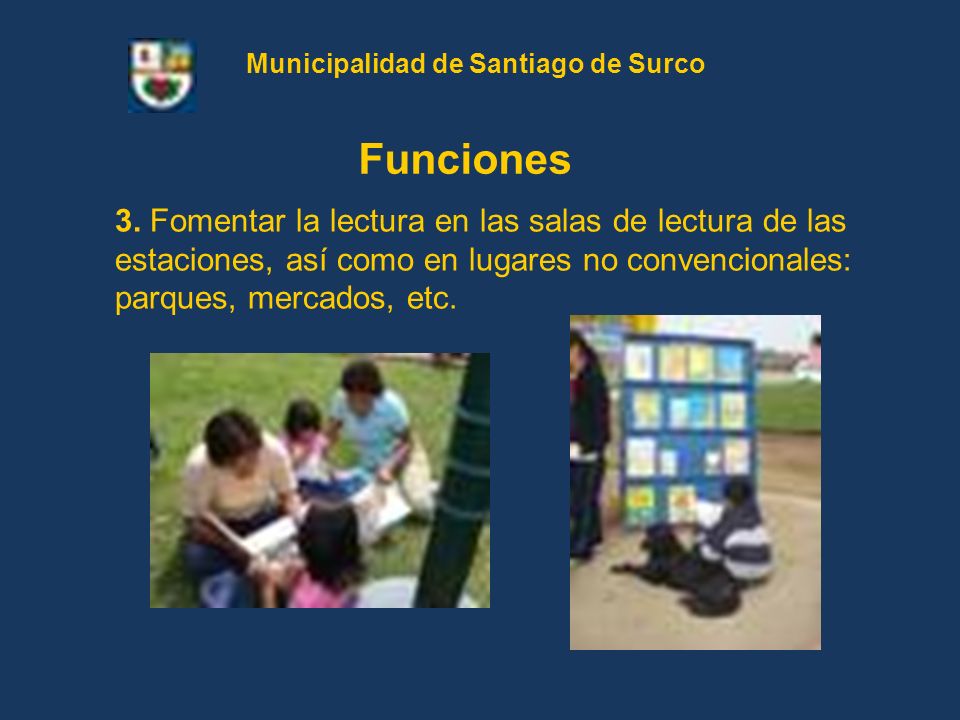 Municipalidad de Santiago de Surco

Funciones

3. Fomentar la lectura en las salas de lectura de las estaciones, así como en lugares no convencionales: parques, mercados, etc.